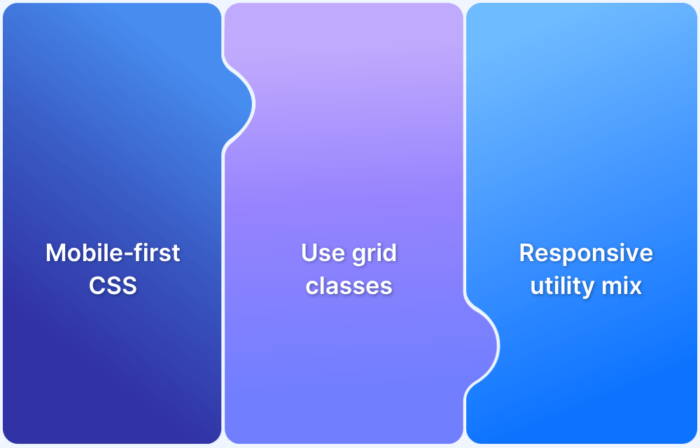 Mobile-first CSS

Use grid classes

Responsive utility mix